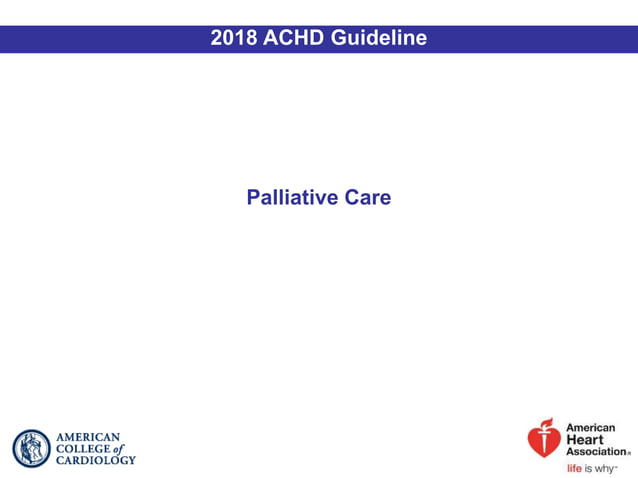 2018 ACHD Guideline

Palliative Care

AMERICAN COLLEGE of CARDIOLOGY

American Heart Association®
life is why™